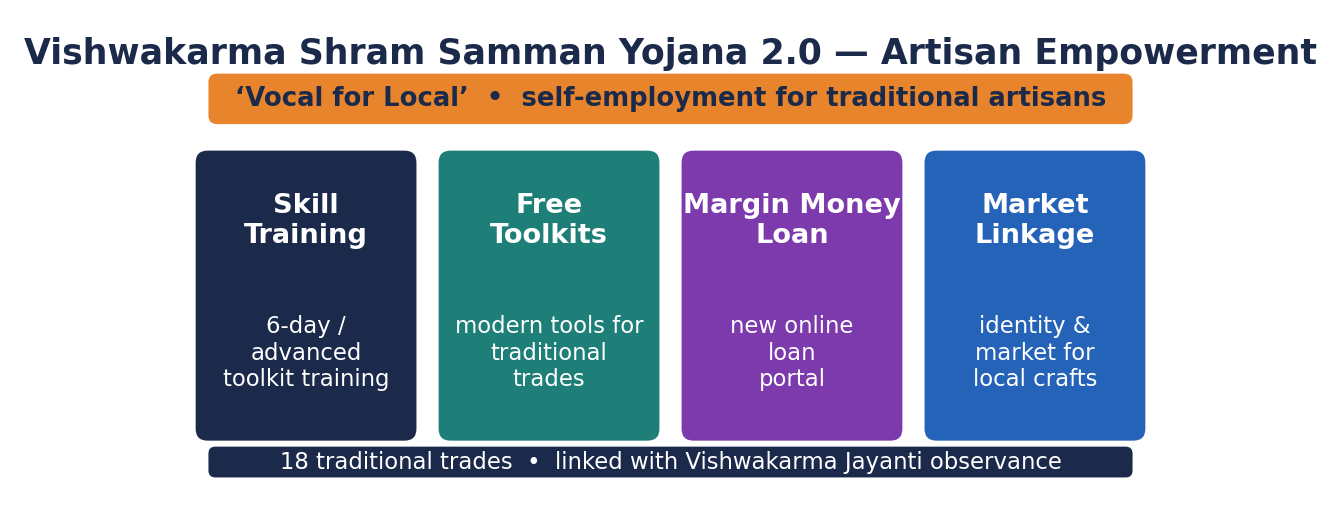 Vishwakarma Shram Samman Yojana 2.0 — Artisan Empowerment

‘Vocal for Local’ • self-employment for traditional artisans

Skill Training

6-day / advanced toolkit training

Free Toolkits

modern tools for traditional trades

Margin Money Loan

new online loan portal

Market Linkage

identity & market for local crafts

18 traditional trades • linked with Vishwakarma Jayanti observance